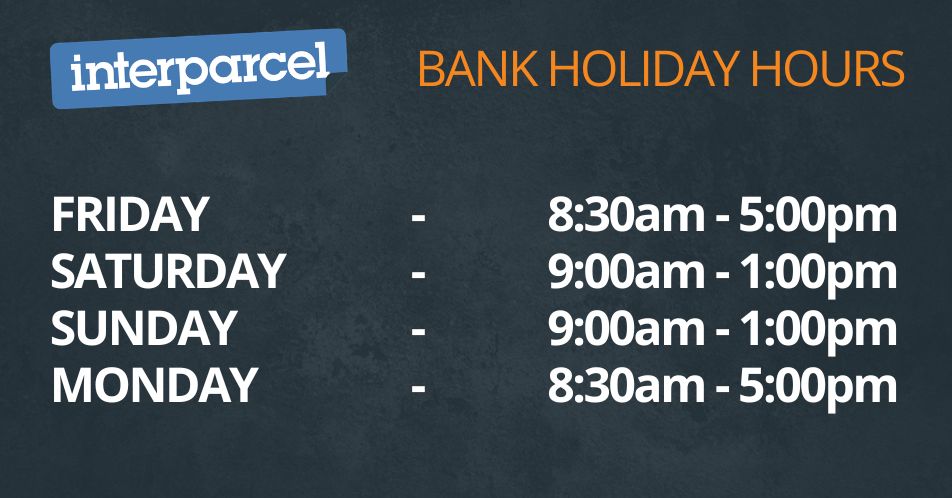 interparcel

BANK HOLIDAY HOURS

FRIDAY - 8:30am - 5:00pm
SATURDAY - 9:00am - 1:00pm
SUNDAY - 9:00am - 1:00pm
MONDAY - 8:30am - 5:00pm